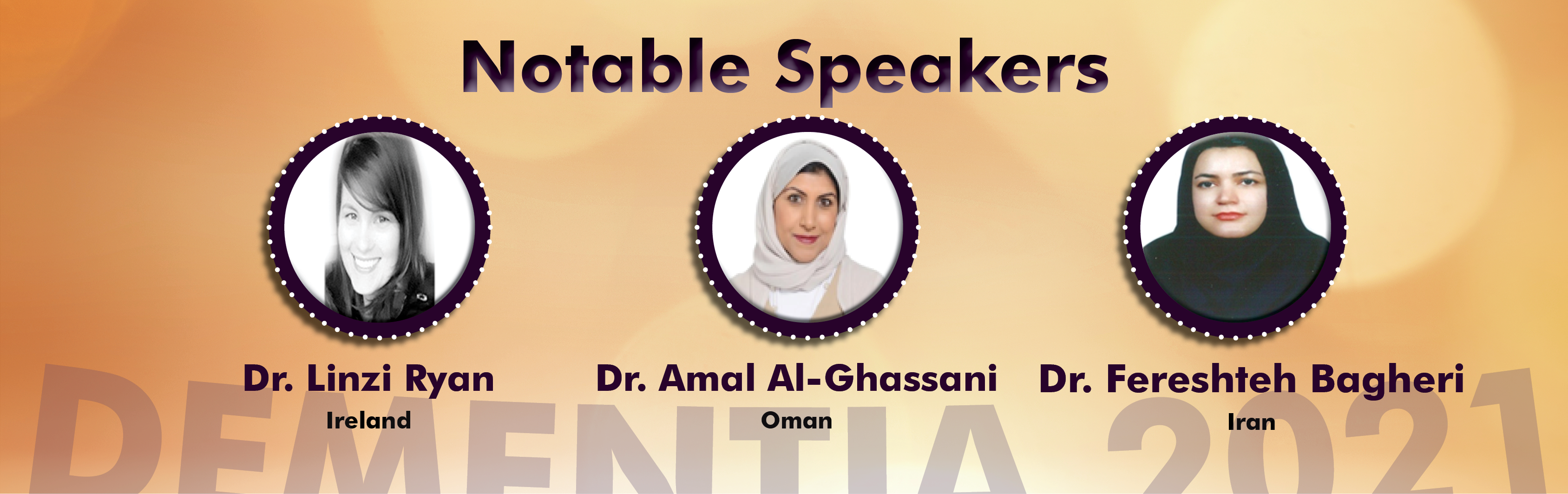 Notable Speakers

Dr. Linzi Ryan
Ireland

Dr. Amal Al-Ghassani
Oman

Dr. Fereshteh Bagheri
Iran

DEMENTIA 2021